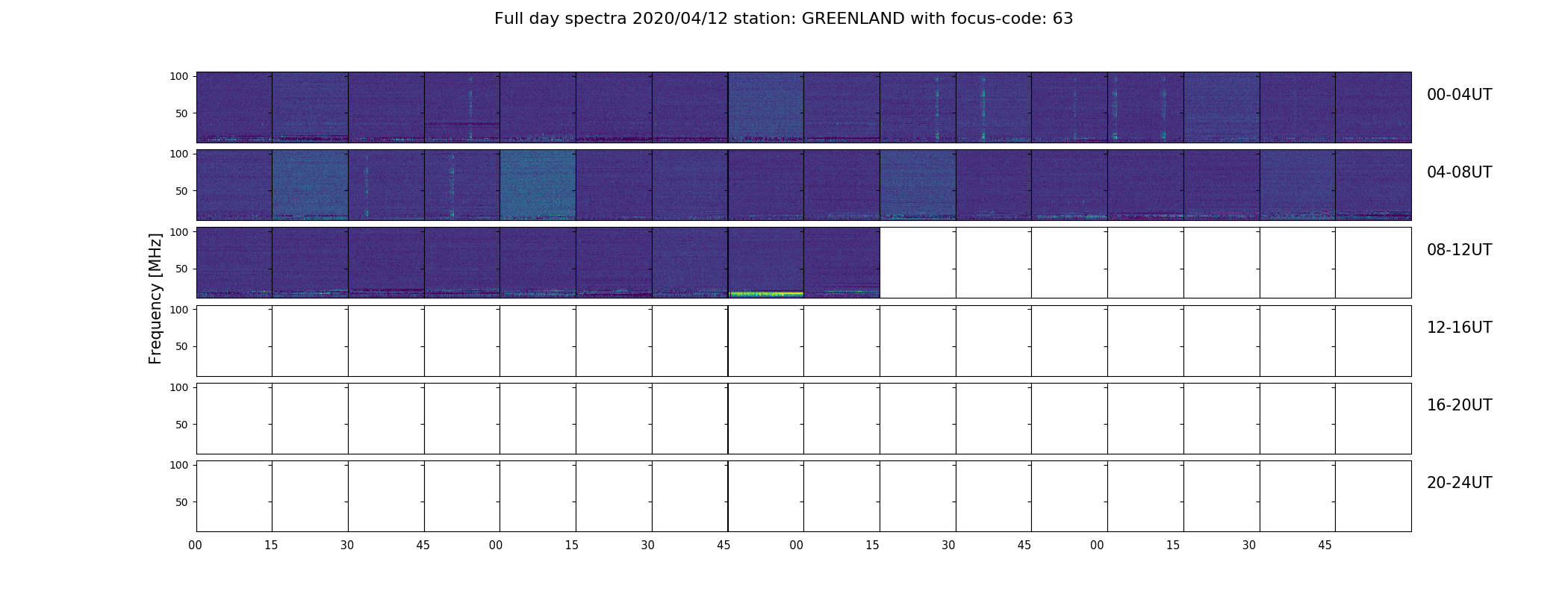 Full day spectra 2020/04/12 station: GREENLAND with focus-code: 63

Frequency [MHz]

100
50
00-04UT

100
50
04-08UT

100
50
08-12UT

100
50
12-16UT

100
50
16-20UT

100
50
20-24UT

00 15 30 45 00 15 30 45 00 15 30 45 00 15 30 45